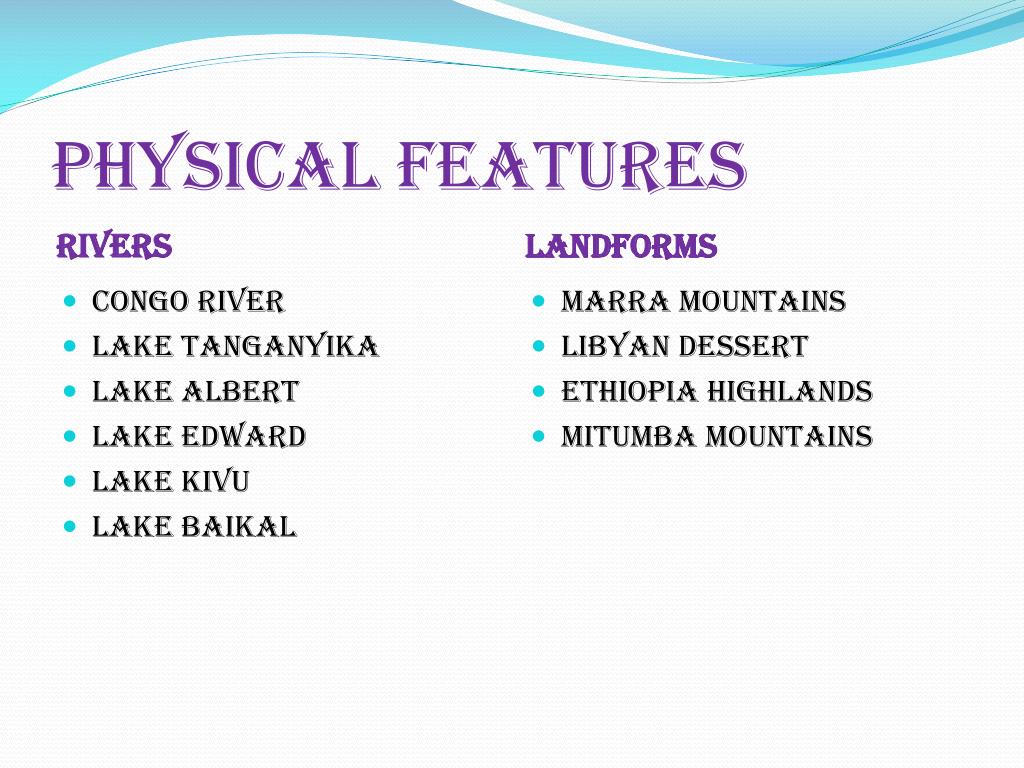 PHYSICAL FEATURES

RIVERS

- CONGO RIVER
- LAKE TANGANYIKA
- LAKE ALBERT
- LAKE EDWARD
- LAKE KIVU
- LAKE BAIKAL

LANDFORMS

- MARRA MOUNTAINS
- LIBYAN DESSERT
- ETHIOPIA HIGHLANDS
- MITUMBA MOUNTAINS